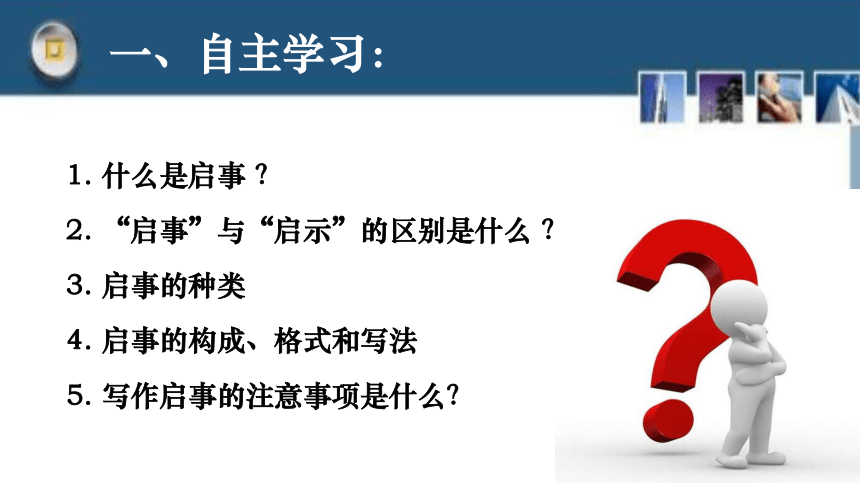 一、自主学习：

1. 什么是启事？

2. “启事”与“启示”的区别是什么？

3. 启事的种类

4. 启事的构成、格式和写法

5. 写作启事的注意事项是什么?